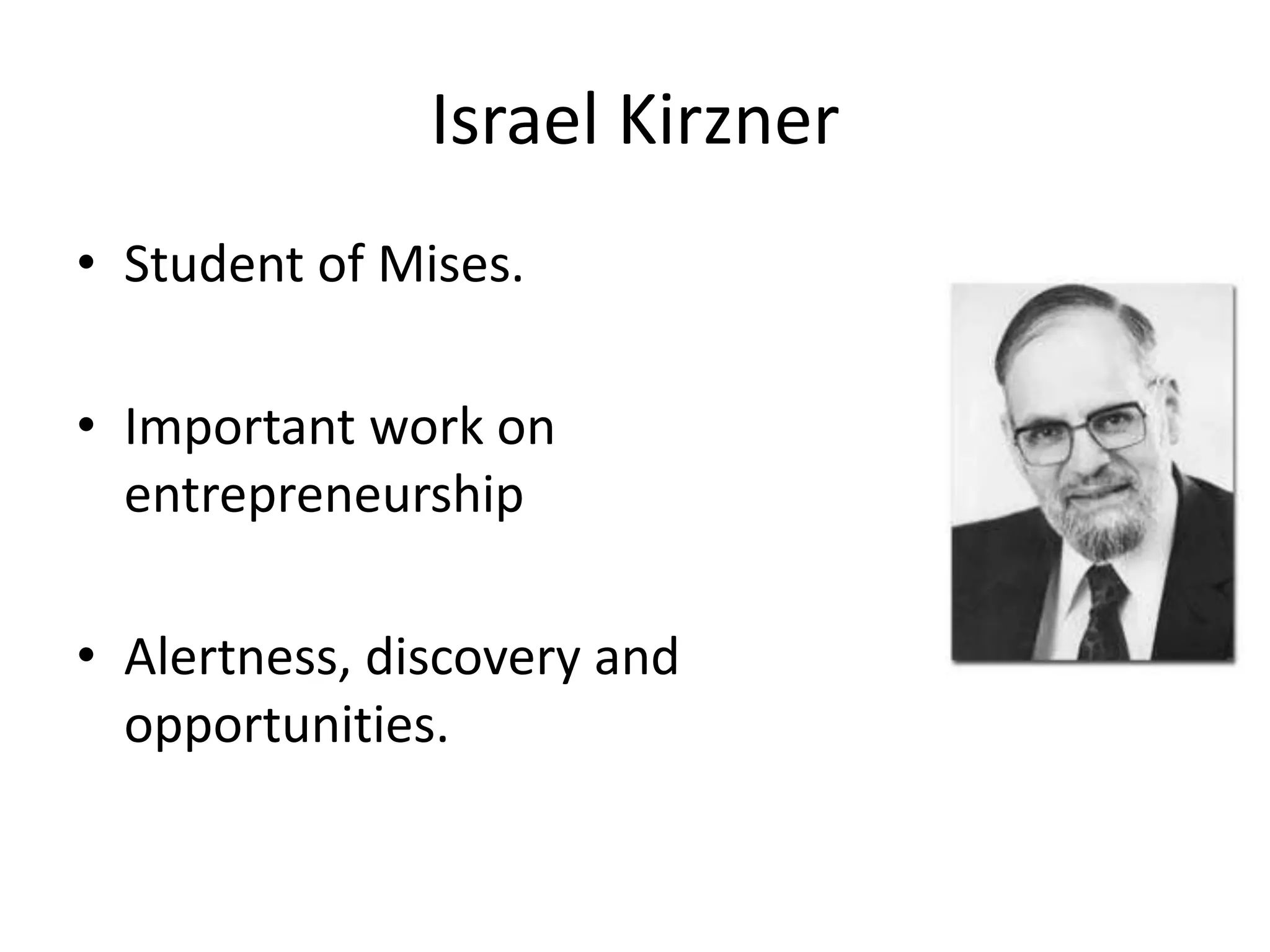 Israel Kirzner

• Student of Mises.

• Important work on entrepreneurship

• Alertness, discovery and opportunities.